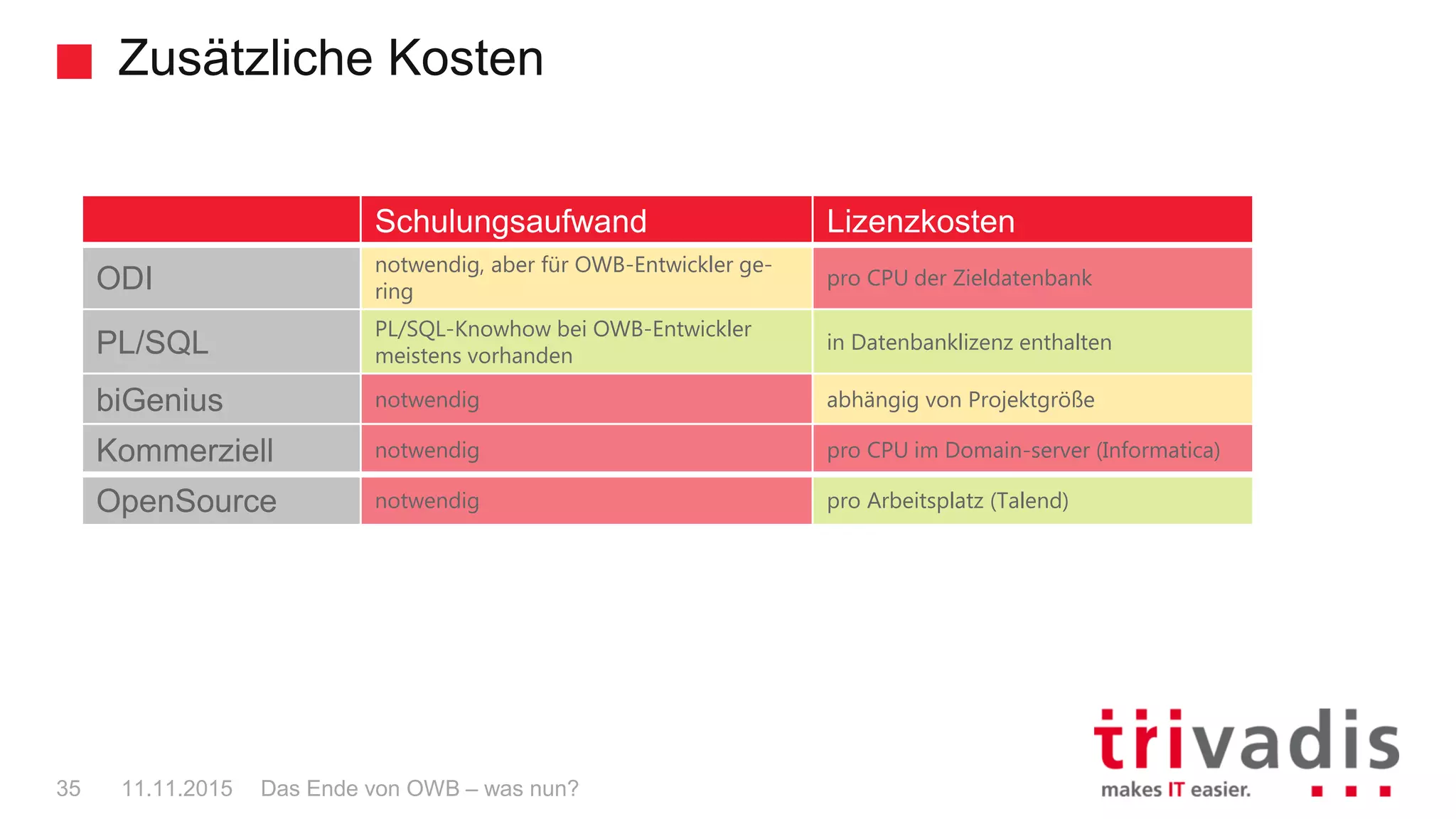 Zusätzliche Kosten

| | Schulungsaufwand | Lizenzkosten |
|---|---|---|
| ODI | notwendig, aber für OWB-Entwickler gering | pro CPU der Zieldatenbank |
| PL/SQL | PL/SQL-Knowhow bei OWB-Entwickler meistens vorhanden | in Datenbanklizenz enthalten |
| biGenius | notwendig | abhängig von Projektgröße |
| Kommerziell | notwendig | pro CPU im Domain-server (Informatica) |
| OpenSource | notwendig | pro Arbeitsplatz (Talend) |

35 11.11.2015 Das Ende von OWB – was nun?

trivadis
makes IT easier.